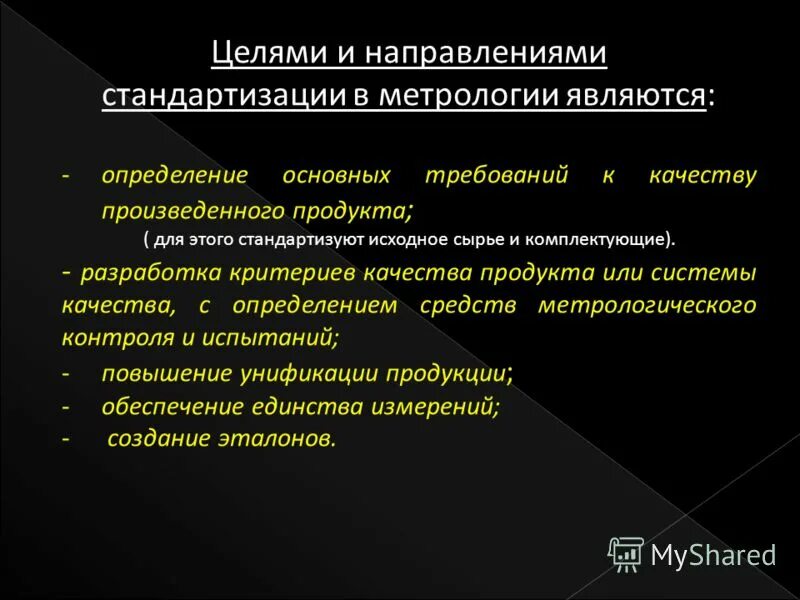 Целями и направлениями стандартизации в метрологии являются:

- определение основных требований к качеству произведенного продукта;

( для этого стандартизуют исходное сырье и комплектующие).

- разработка критериев качества продукта или системы качества, с определением средств метрологического контроля и испытаний;

- повышение унификации продукции;

- обеспечение единства измерений;

- создание эталонов.

MyShared